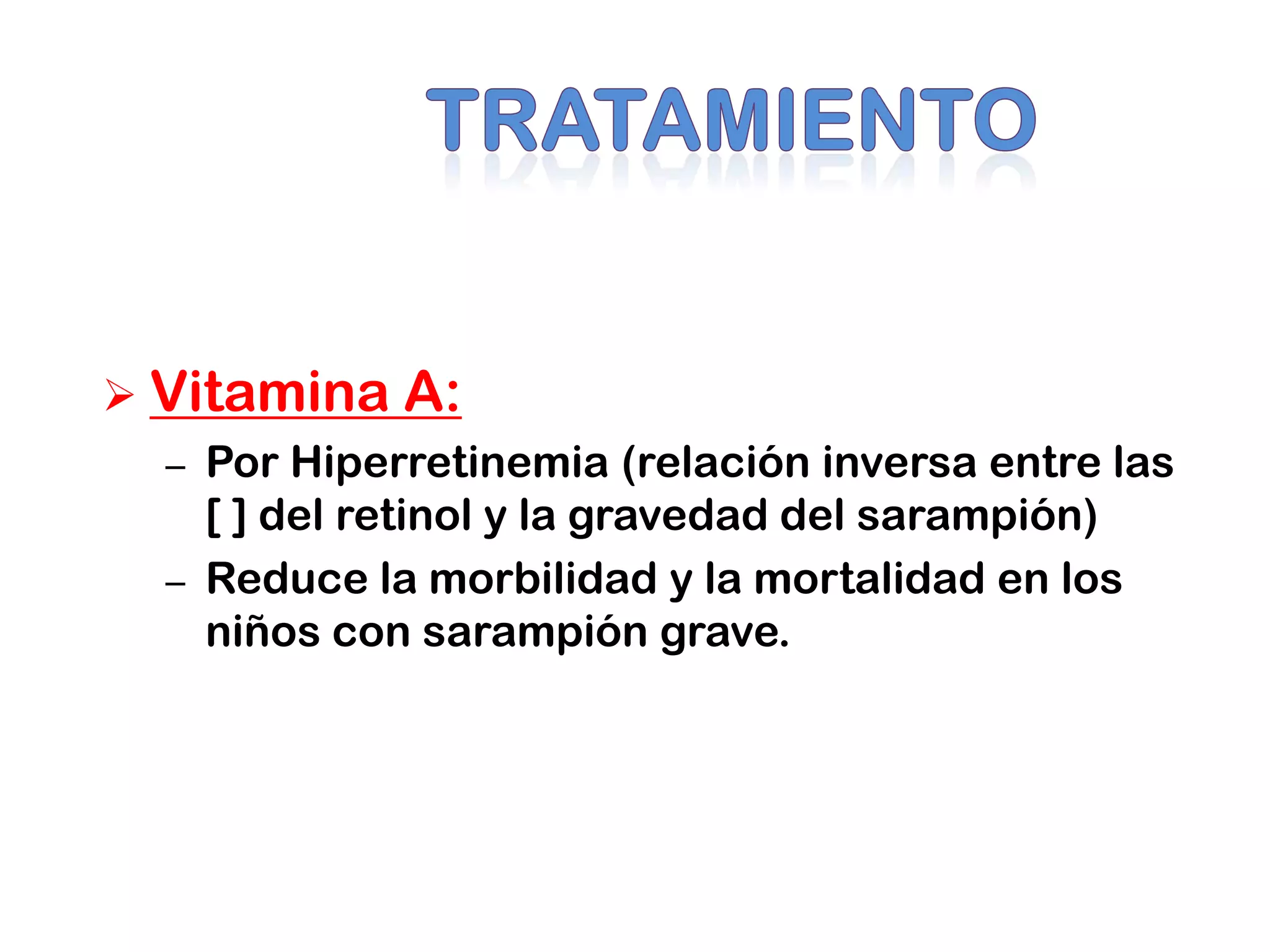 TRATAMIENTO

➢ Vitamina A:

– Por Hiperretinemia (relación inversa entre las [ ] del retinol y la gravedad del sarampión)

– Reduce la morbilidad y la mortalidad en los niños con sarampión grave.